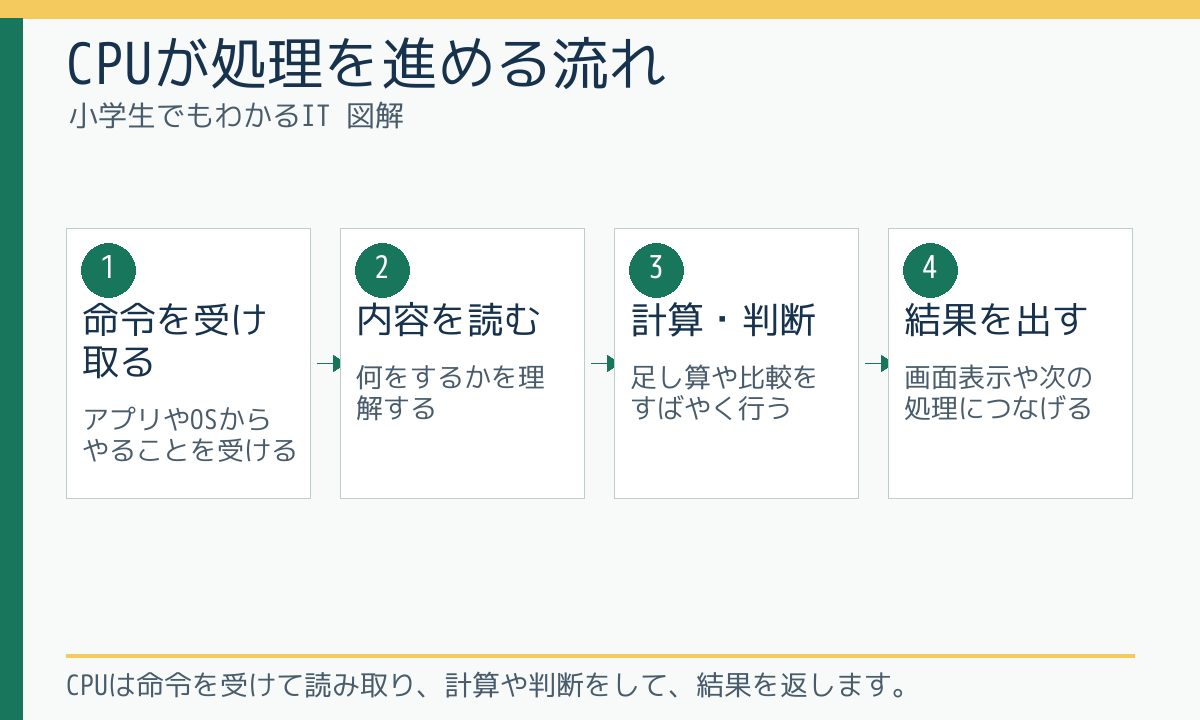 CPUが処理を進める流れ
小学生でもわかるIT 図解

1
命令を受け取る
アプリやOSからやることを受ける

2
内容を読む
何をするかを理解する

3
計算・判断
足し算や比較をすばやく行う

4
結果を出す
画面表示や次の処理につなげる

CPUは命令を受けて読み取り、計算や判断をして、結果を返します。